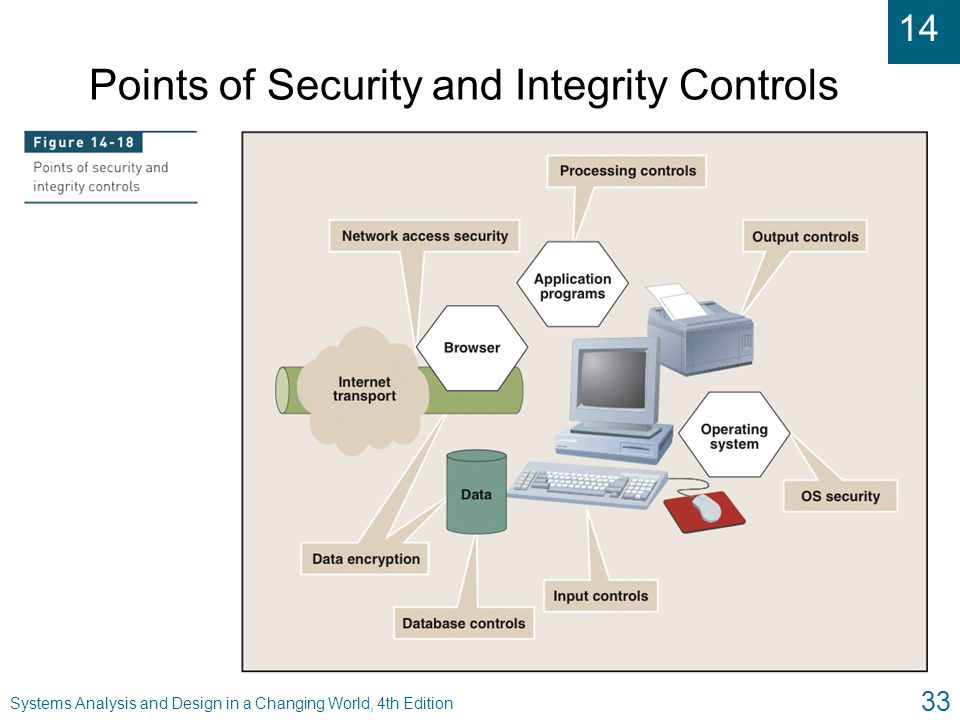 14

Points of Security and Integrity Controls

Figure 14-18

Points of security and integrity controls

Processing controls

Network access security

Output controls

Application programs

Browser

Internet transport

Operating system

Data

OS security

Data encryption

Input controls

Database controls

Systems Analysis and Design in a Changing World, 4th Edition

33